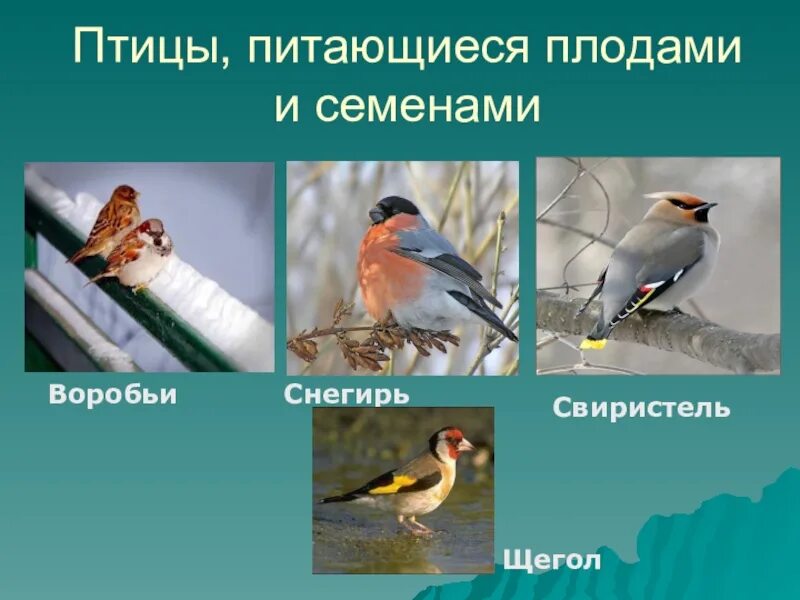 Птицы, питающиеся плодами и семенами

Воробьи

Снегирь

Свиристель

Щегол